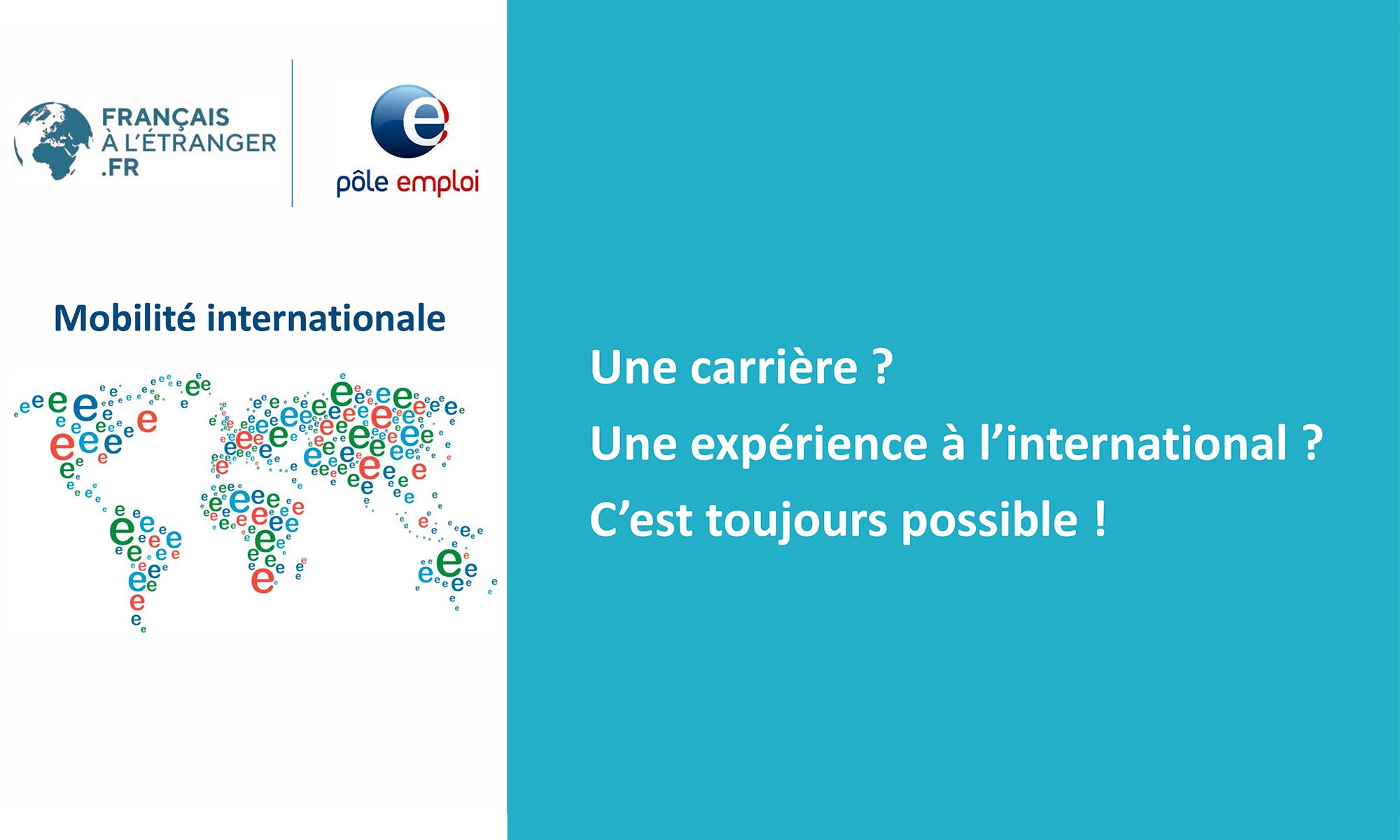 FRANÇAIS
À L'ÉTRANGER
.FR

pôle emploi

Mobilité internationale

Une carrière ?
Une expérience à l'international ?
C'est toujours possible !